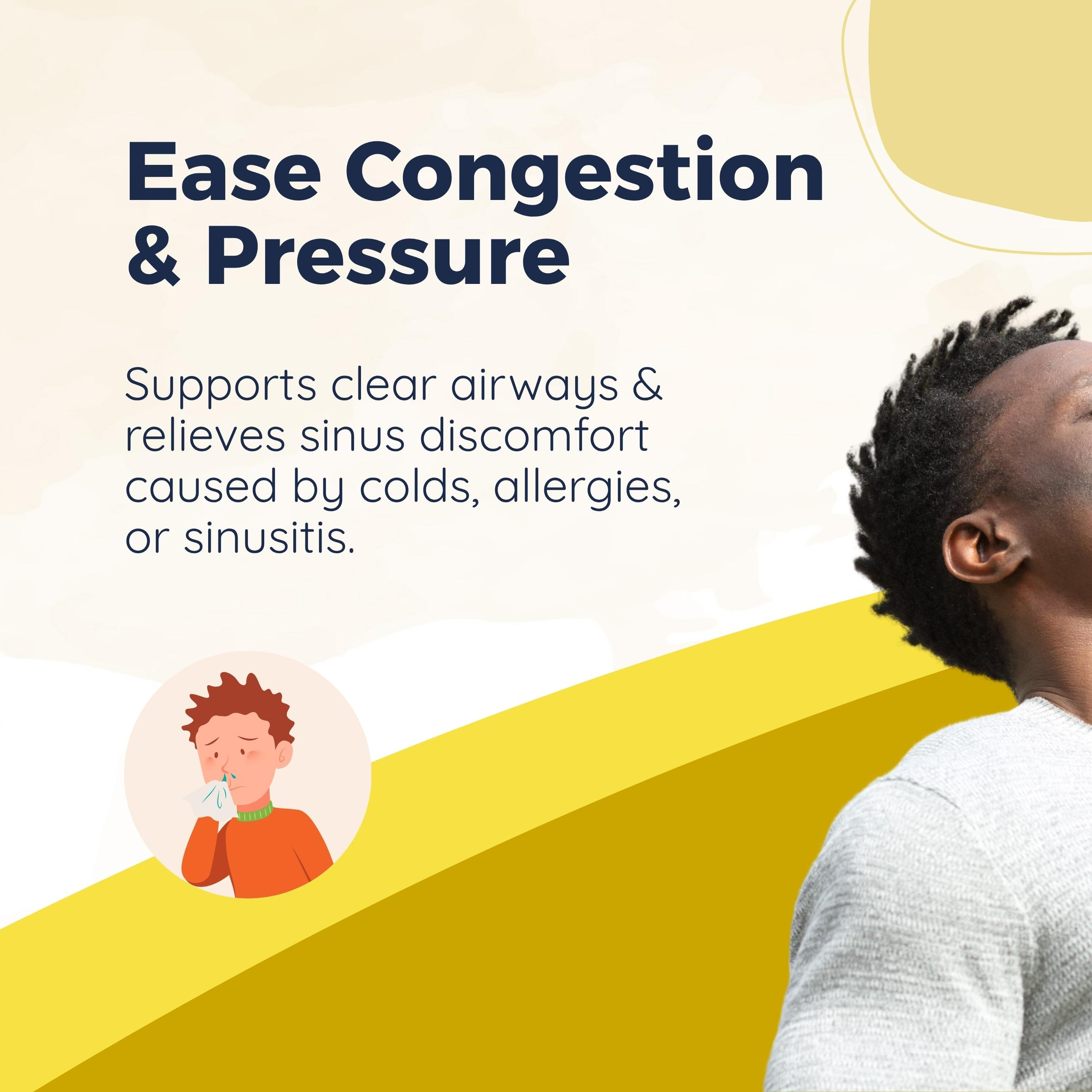 Ease Congestion & Pressure

Supports clear airways & relieves sinus discomfort caused by colds, allergies, or sinusitis.